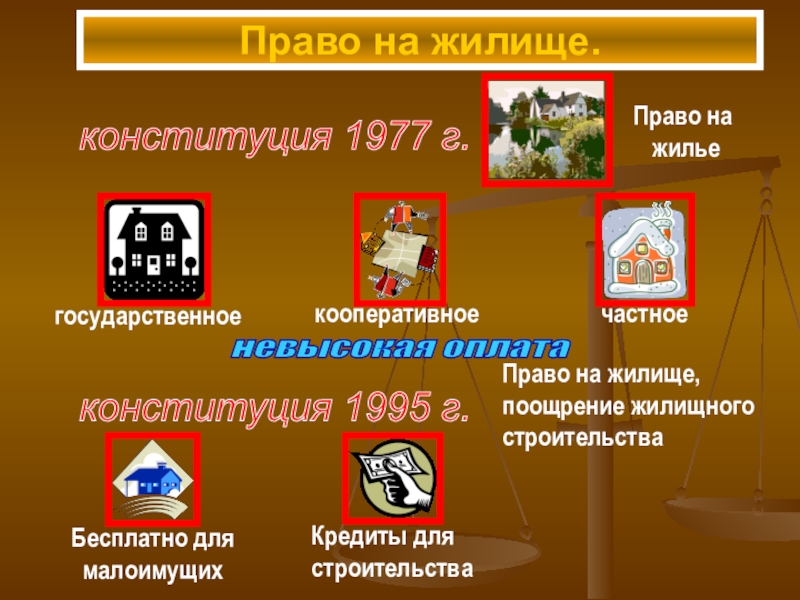 Право на жилище.

конституция 1977 г.

Право на жилье

государственное

кооперативное

частное

невысокая оплата

конституция 1995 г.

Право на жилище, поощрение жилищного строительства

Бесплатно для малоимущих

Кредиты для строительства